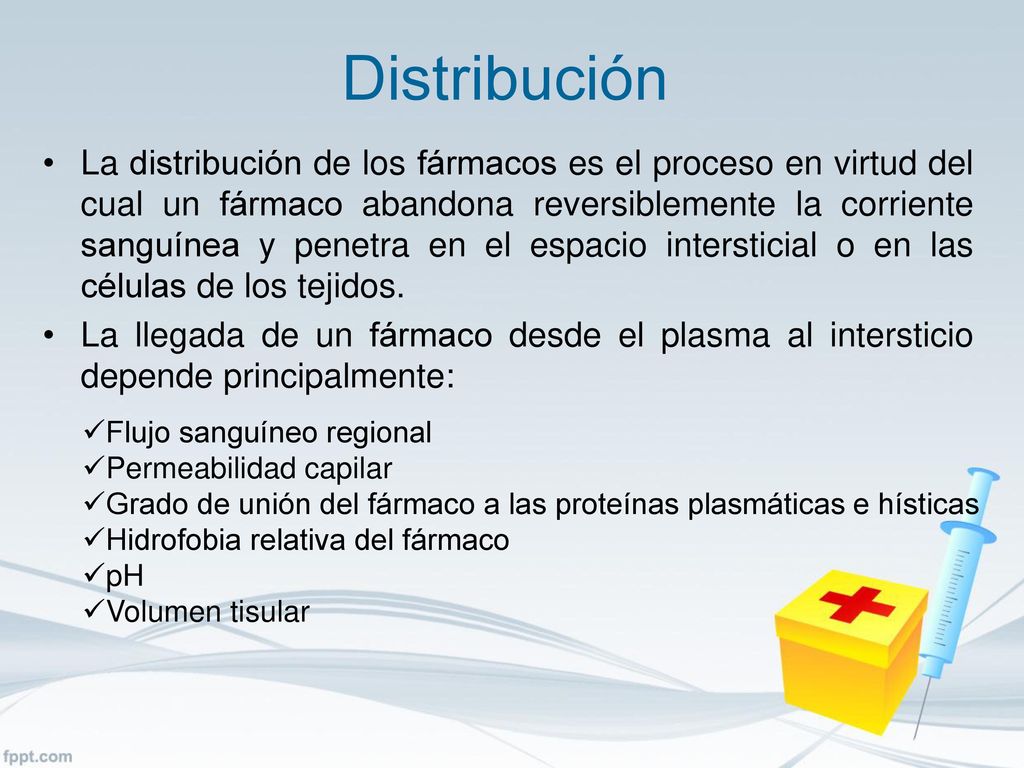 Distribución

• La distribución de los fármacos es el proceso en virtud del cual un fármaco abandona reversiblemente la corriente sanguínea y penetra en el espacio intersticial o en las células de los tejidos.

• La llegada de un fármaco desde el plasma al intersticio depende principalmente:

✓Flujo sanguíneo regional
✓Permeabilidad capilar
✓Grado de unión del fármaco a las proteínas plasmáticas e hísticas
✓Hidrofobia relativa del fármaco
✓pH
✓Volumen tisular

fppt.com